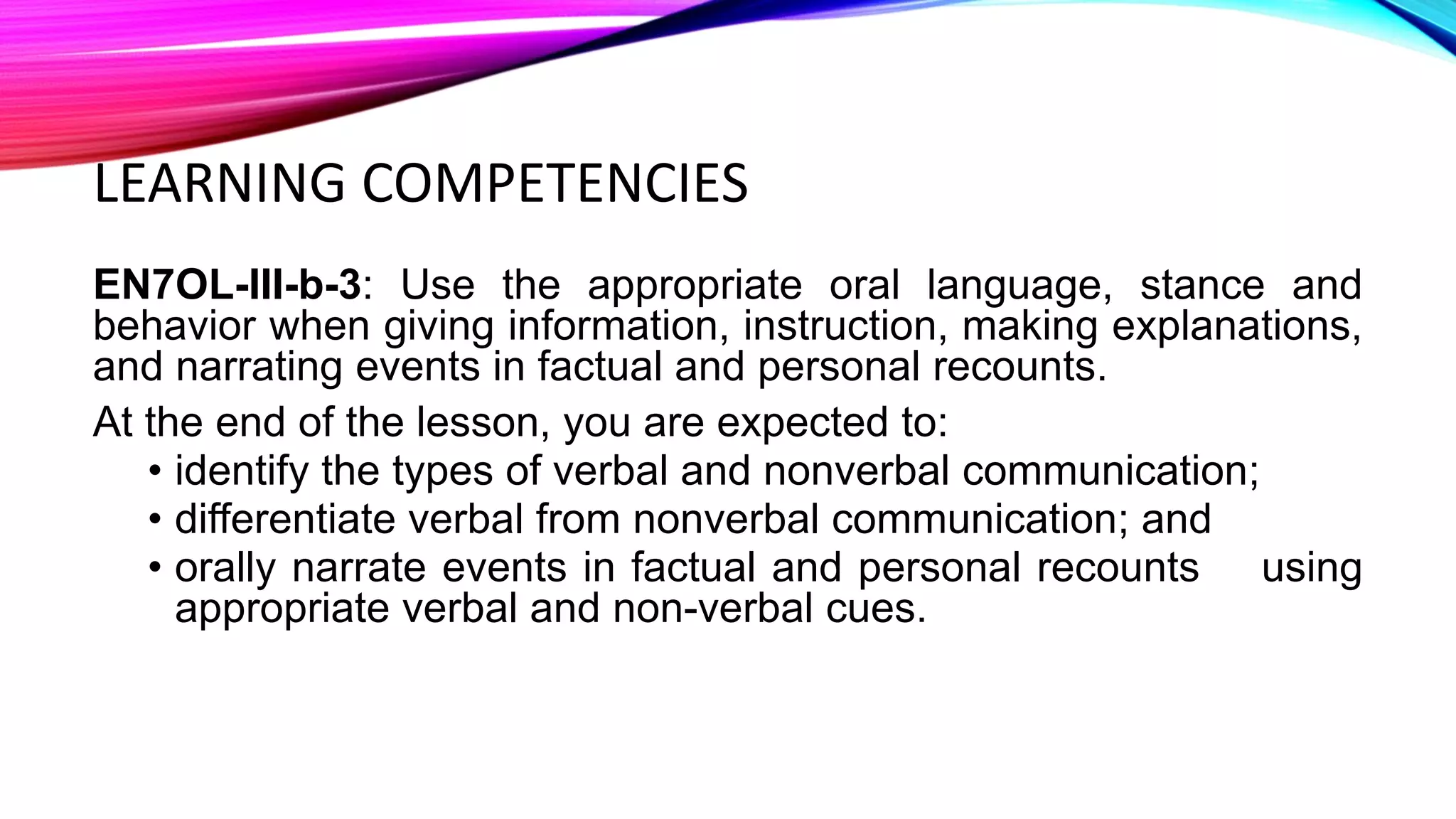 LEARNING COMPETENCIES

EN7OL-III-b-3: Use the appropriate oral language, stance and behavior when giving information, instruction, making explanations, and narrating events in factual and personal recounts.

At the end of the lesson, you are expected to:

• identify the types of verbal and nonverbal communication;
• differentiate verbal from nonverbal communication; and
• orally narrate events in factual and personal recounts using appropriate verbal and non-verbal cues.